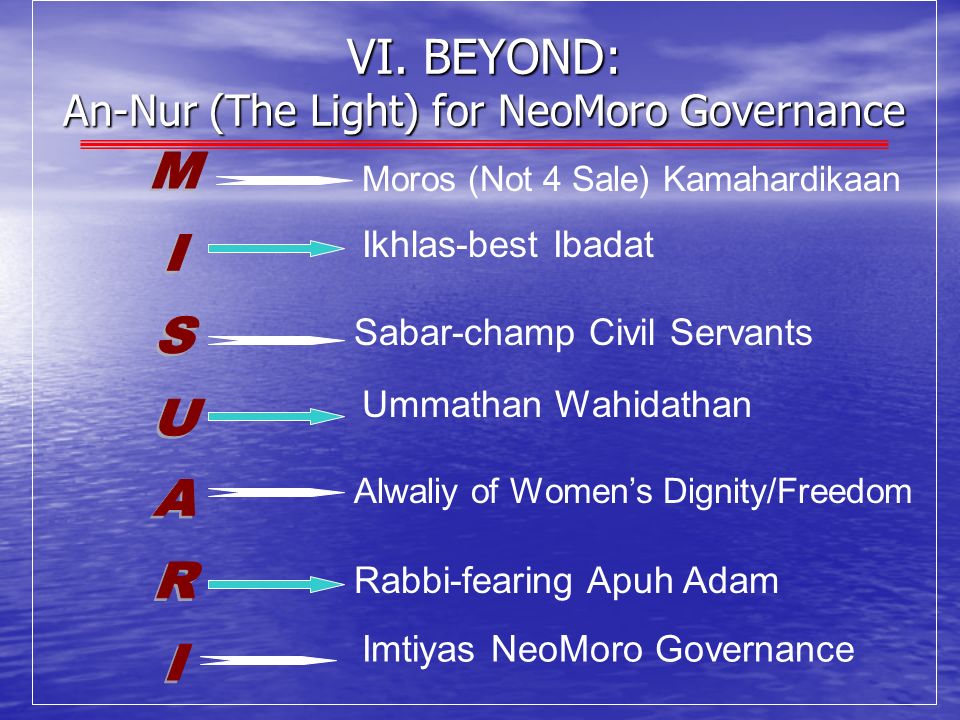 VI. BEYOND:
An-Nur (The Light) for NeoMoro Governance

M Moros (Not 4 Sale) Kamahardikaan

I Ikhlas-best Ibadat

S Sabar-champ Civil Servants

U Ummathan Wahidathan

A Alwaliy of Women's Dignity/Freedom

R Rabbi-fearing Apuh Adam

I Imtiyas NeoMoro Governance